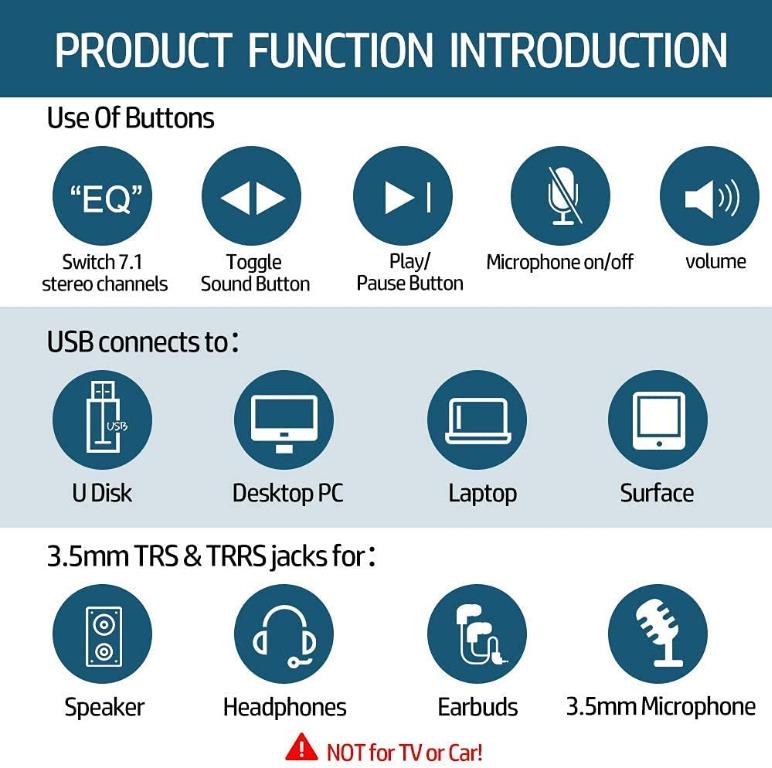 PRODUCT FUNCTION INTRODUCTION

Use Of Buttons

"EQ"

Switch 7.1 stereo channels

Toggle Sound Button

Play/ Pause Button

Microphone on/off

volume

USB connects to:

USB

U Disk

Desktop PC

Laptop

Surface

3.5mm TRS & TRRS jacks for:

Speaker

Headphones

Earbuds

3.5mm Microphone

NOT for TV or Car!